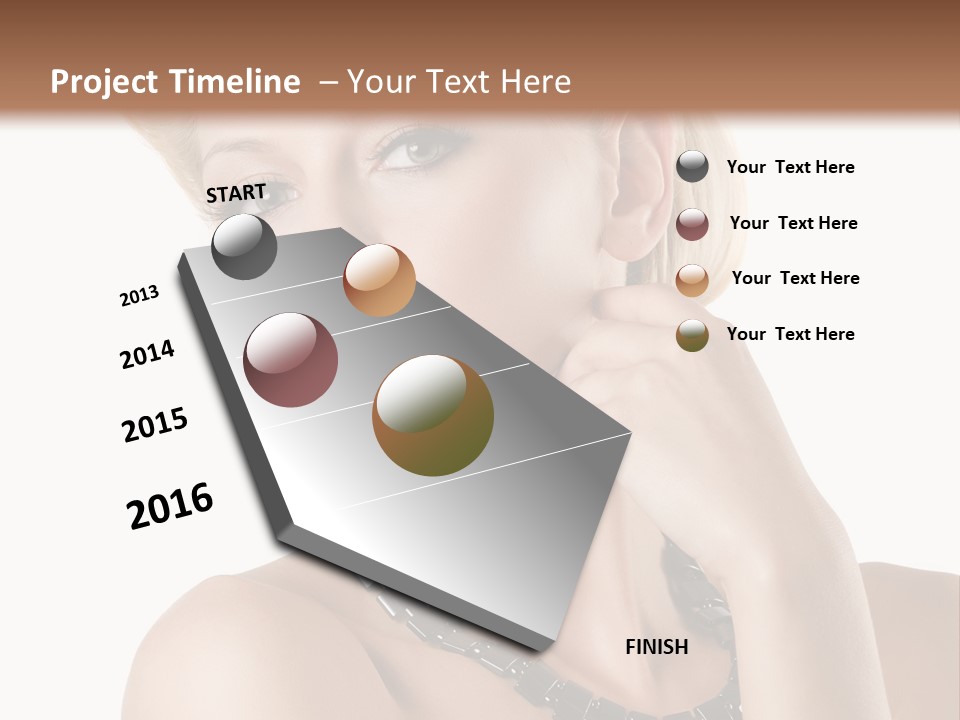 Project Timeline – Your Text Here

START

2013

2014

2015

2016

FINISH

Your Text Here

Your Text Here

Your Text Here

Your Text Here